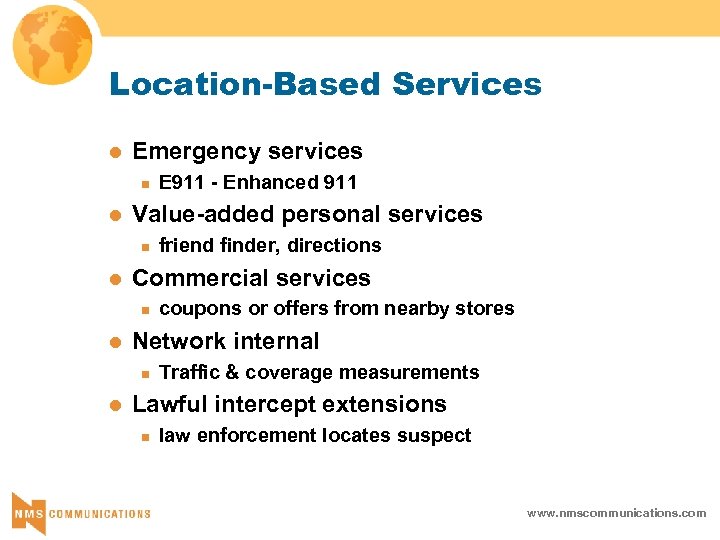 Location-Based Services

- Emergency services
  - E911 - Enhanced 911
- Value-added personal services
  - friend finder, directions
- Commercial services
  - coupons or offers from nearby stores
- Network internal
  - Traffic & coverage measurements
- Lawful intercept extensions
  - law enforcement locates suspect

NMS COMMUNICATIONS

www.nmscommunications.com